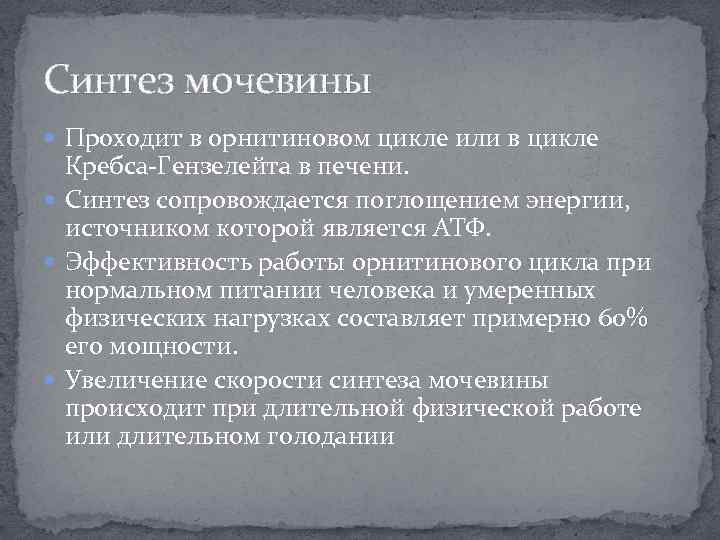 Синтез мочевины

Проходит в орнитиновом цикле или в цикле Кребса-Гензелейта в печени.

Синтез сопровождается поглощением энергии, источником которой является АТФ.

Эффективность работы орнитинового цикла при нормальном питании человека и умеренных физических нагрузках составляет примерно 60% его мощности.

Увеличение скорости синтеза мочевины происходит при длительной физической работе или длительном голодании